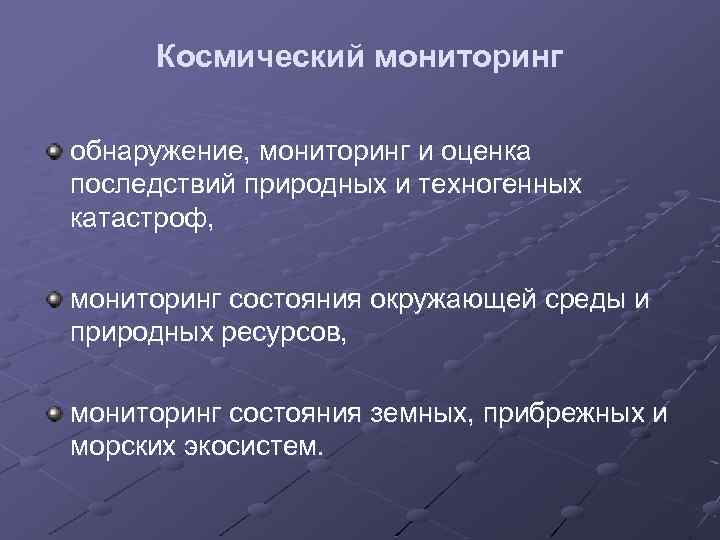 Космический мониторинг

обнаружение, мониторинг и оценка последствий природных и техногенных катастроф,

мониторинг состояния окружающей среды и природных ресурсов,

мониторинг состояния земных, прибрежных и морских экосистем.